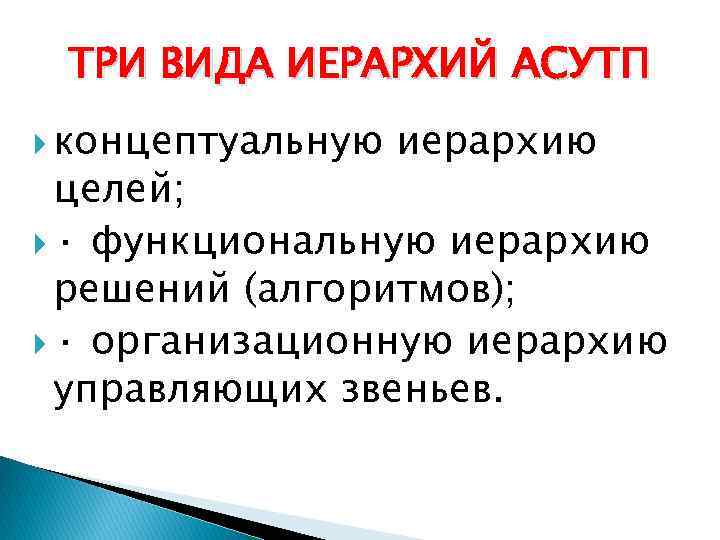 ТРИ ВИДА ИЕРАРХИЙ АСУТП

концептуальную иерархию целей;

· функциональную иерархию решений (алгоритмов);

· организационную иерархию управляющих звеньев.